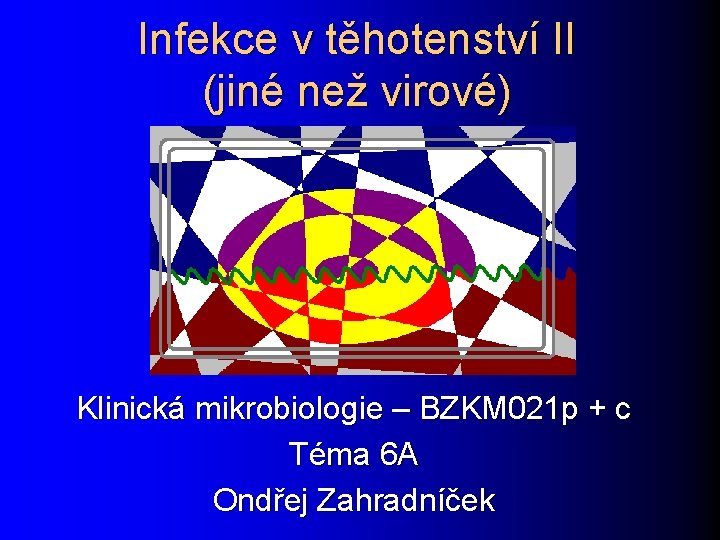 Infekce v těhotenství II
(jiné než virové)

Klinická mikrobiologie – BZKM021p + c
Téma 6A
Ondřej Zahradníček